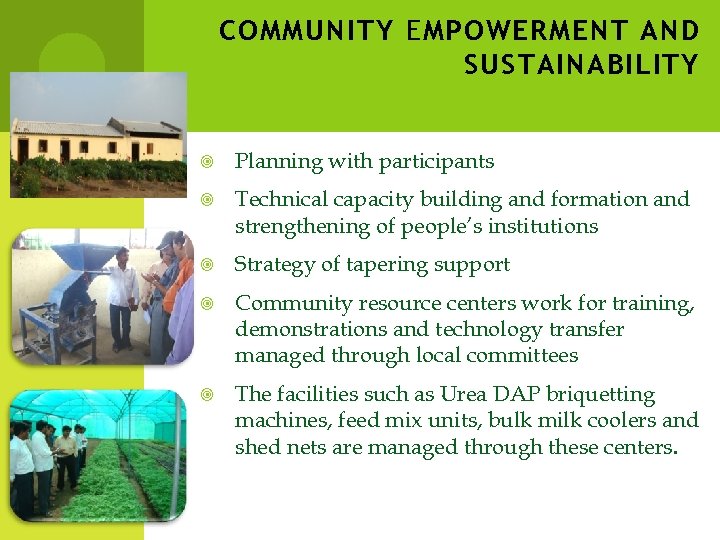 COMMUNITY EMPOWERMENT AND SUSTAINABILITY

Planning with participants

Technical capacity building and formation and strengthening of people's institutions

Strategy of tapering support

Community resource centers work for training, demonstrations and technology transfer managed through local committees

The facilities such as Urea DAP briquetting machines, feed mix units, bulk milk coolers and shed nets are managed through these centers.